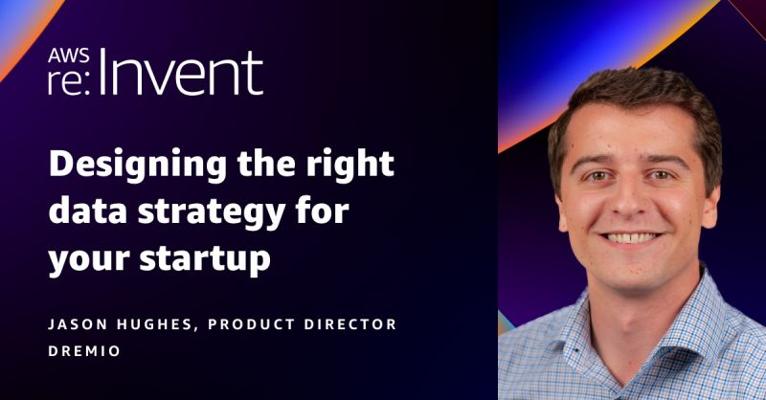 AWS re:Invent

Designing the right data strategy for your startup

JASON HUGHES, PRODUCT DIRECTOR
DREMIO